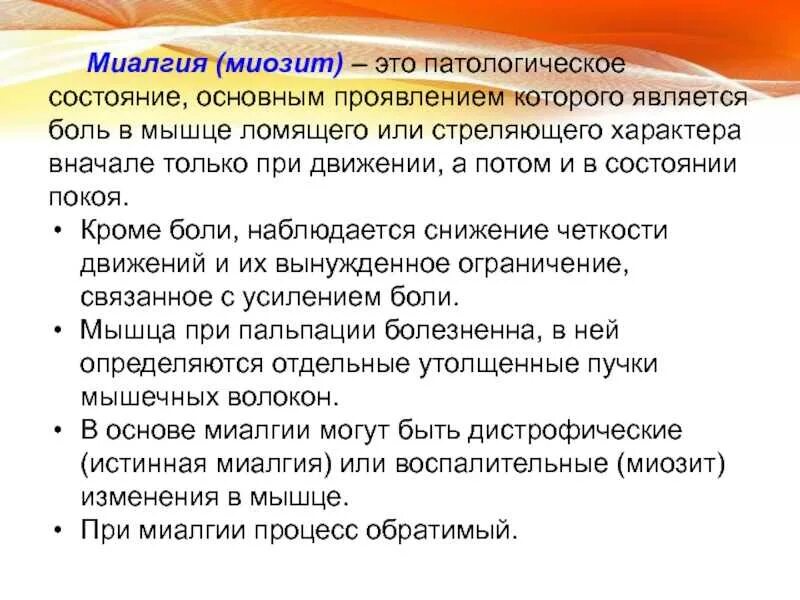 Миалгия (миозит) – это патологическое состояние, основным проявлением которого является боль в мышце ломящего или стреляющего характера вначале только при движении, а потом и в состоянии покоя.

• Кроме боли, наблюдается снижение четкости движений и их вынужденное ограничение, связанное с усилением боли.
• Мышца при пальпации болезненна, в ней определяются отдельные утолщенные пучки мышечных волокон.
• В основе миалгии могут быть дистрофические (истинная миалгия) или воспалительные (миозит) изменения в мышце.
• При миалгии процесс обратимый.